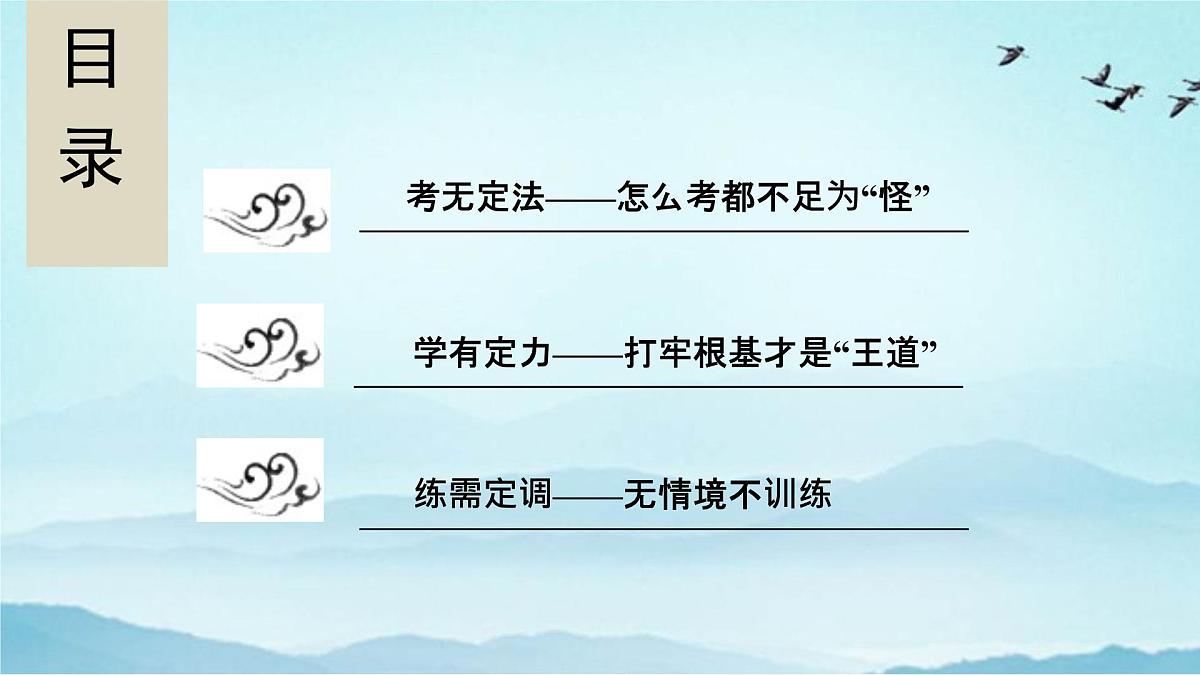 目录

考无定法——怎么考都不足为“怪”

学有定力——打牢根基才是“王道”

练需定调——无情境不训练